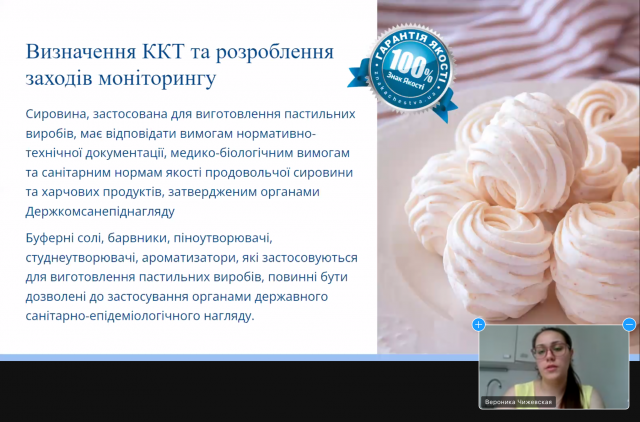 Визначення ККТ та розроблення заходів моніторингу

Сировина, застосована для виготовлення пастильних виробів, має відповідати вимогам нормативно-технічної документації, медико-біологічним вимогам та санітарним нормам якості продовольчої сировини та харчових продуктів, затвердженим органами Держкомсанепіднагляду

Буферні солі, барвники, піноутворювачі, студнеутворювачі, ароматизатори, які застосовуються для виготовлення пастильних виробів, повинні бути дозволені до застосування органами державного санітарно-епідеміологічного нагляду.

ГАРАНТІЯ ЯКОСТІ
100%
Знак Якості
znakachestva.ua

Вероника Чижевская